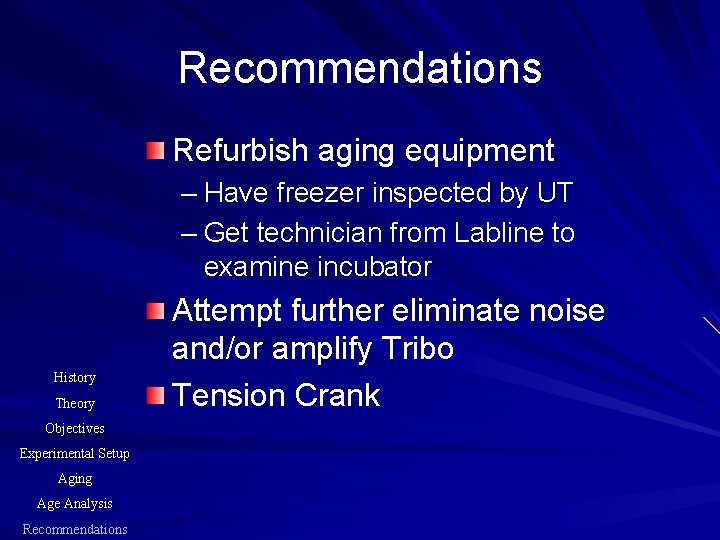 Recommendations

Refurbish aging equipment
– Have freezer inspected by UT
– Get technician from Labline to examine incubator

Attempt further eliminate noise and/or amplify Tribo

Tension Crank

History
Theory
Objectives
Experimental Setup
Aging
Age Analysis
Recommendations